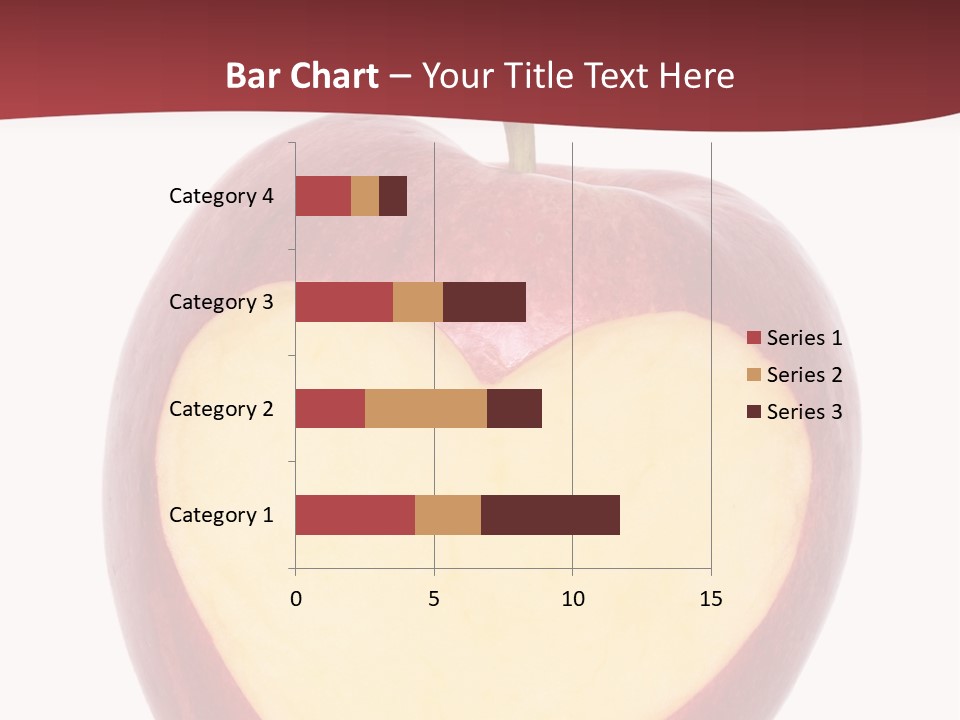 Bar Chart – Your Title Text Here

Category 4
Category 3
Category 2
Category 1

0
5
10
15

Series 1
Series 2
Series 3